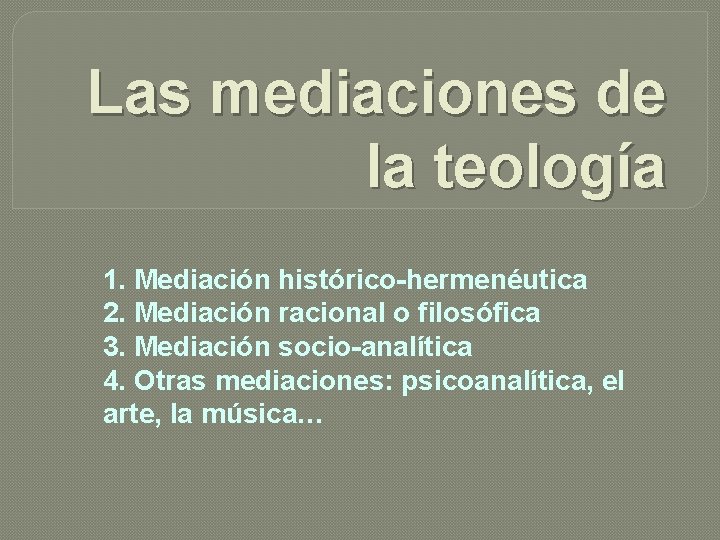 Las mediaciones de la teología

1. Mediación histórico-hermenéutica
2. Mediación racional o filosófica
3. Mediación socio-analítica
4. Otras mediaciones: psicoanalítica, el arte, la música…